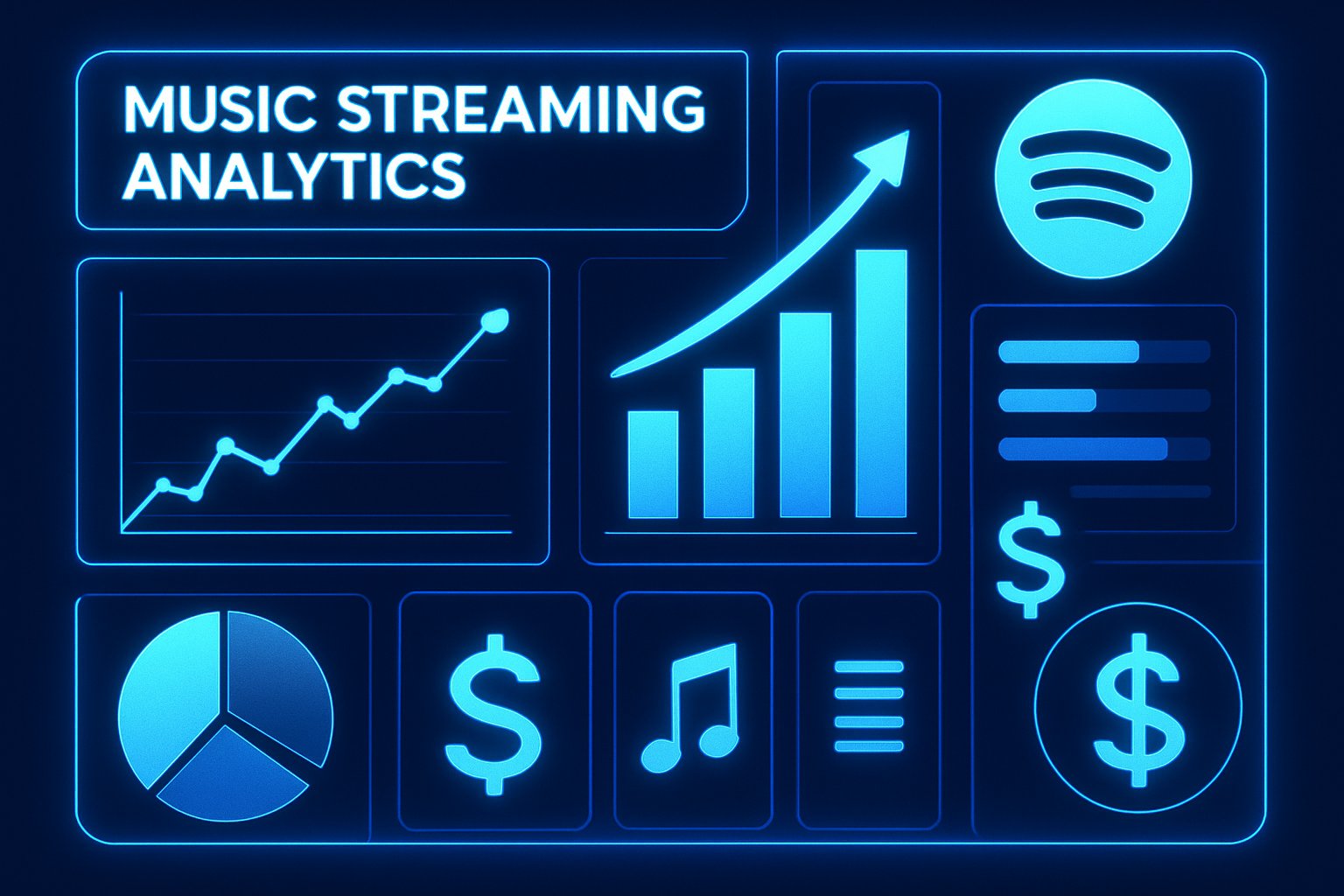 MUSIC STREAMING ANALYTICS

$

$

$